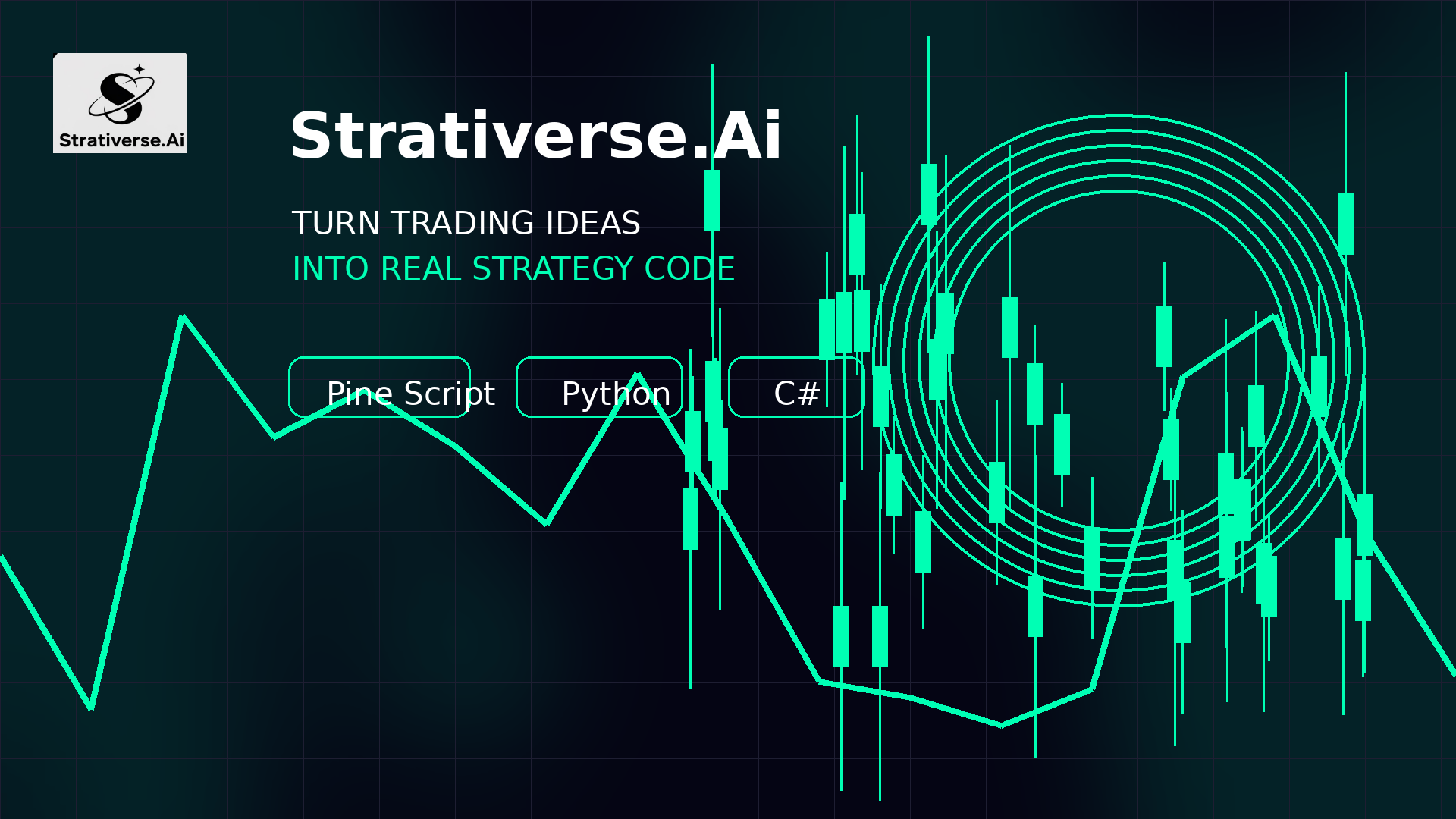 Strativerse.Ai

Strativerse.Ai

TURN TRADING IDEAS
INTO REAL STRATEGY CODE

Pine Script

Python

C#